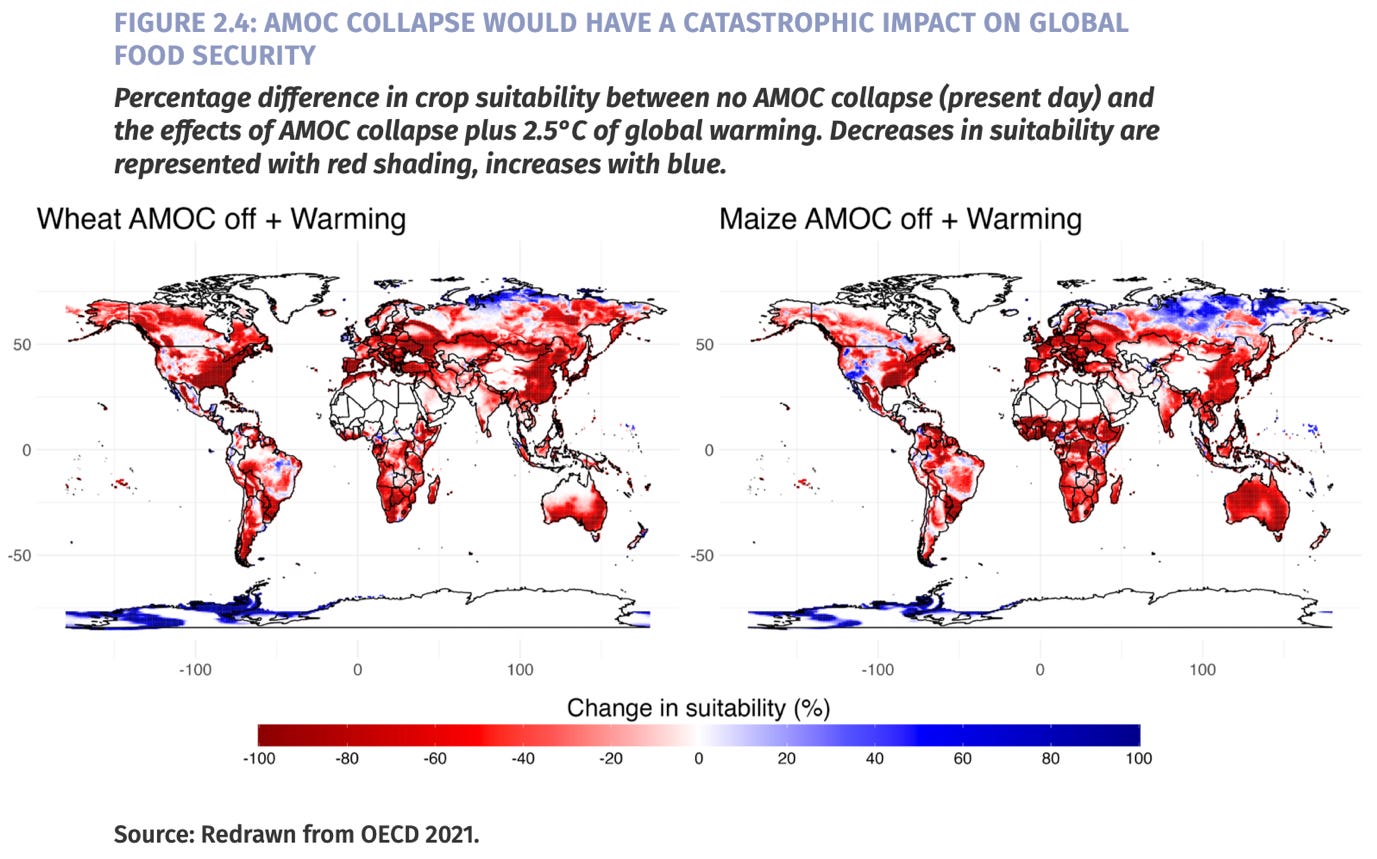 FIGURE 2.4: AMOC COLLAPSE WOULD HAVE A CATASTROPHIC IMPACT ON GLOBAL FOOD SECURITY

Percentage difference in crop suitability between no AMOC collapse (present day) and the effects of AMOC collapse plus 2.5°C of global warming. Decreases in suitability are represented with red shading, increases with blue.

Wheat AMOC off + Warming

50

0

-50

-100 0 100

Maize AMOC off + Warming

50

0

-50

-100 0 100

Change in suitability (%)

-100 -80 -60 -40 -20 0 20 40 60 80 100

Source: Redrawn from OECD 2021.